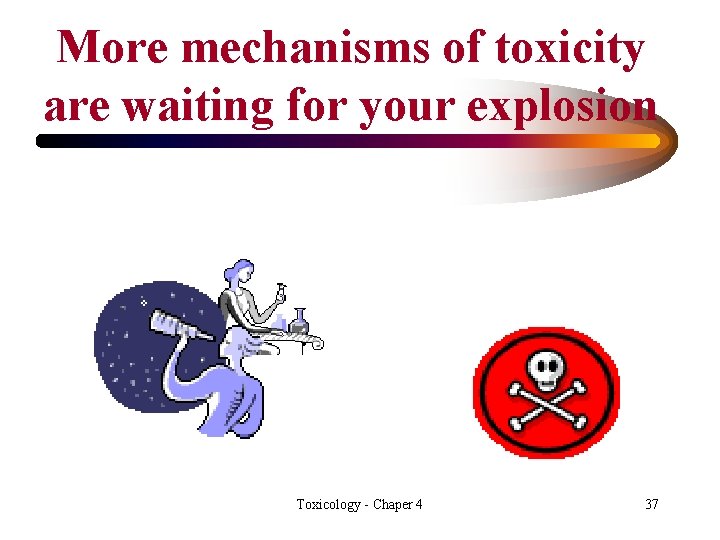 More mechanisms of toxicity are waiting for your explosion

Toxicology - Chaper 4

37